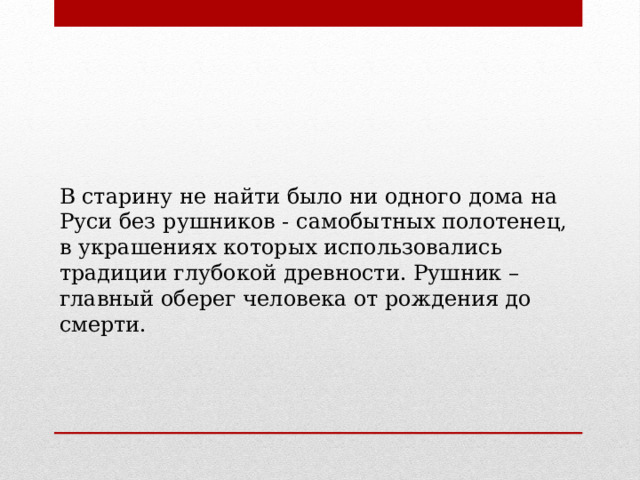 В старину не найти было ни одного дома на Руси без рушников - самобытных полотенец, в украшениях которых использовались традиции глубокой древности. Рушник – главный оберег человека от рождения до смерти.